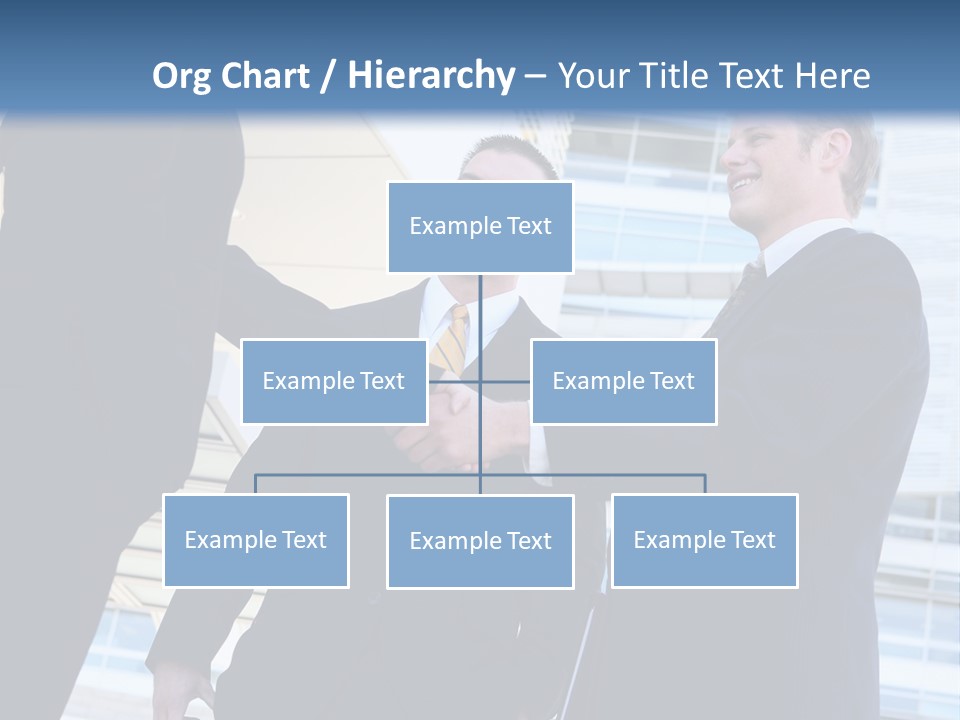 Org Chart / Hierarchy – Your Title Text Here

Example Text

Example Text

Example Text

Example Text

Example Text

Example Text